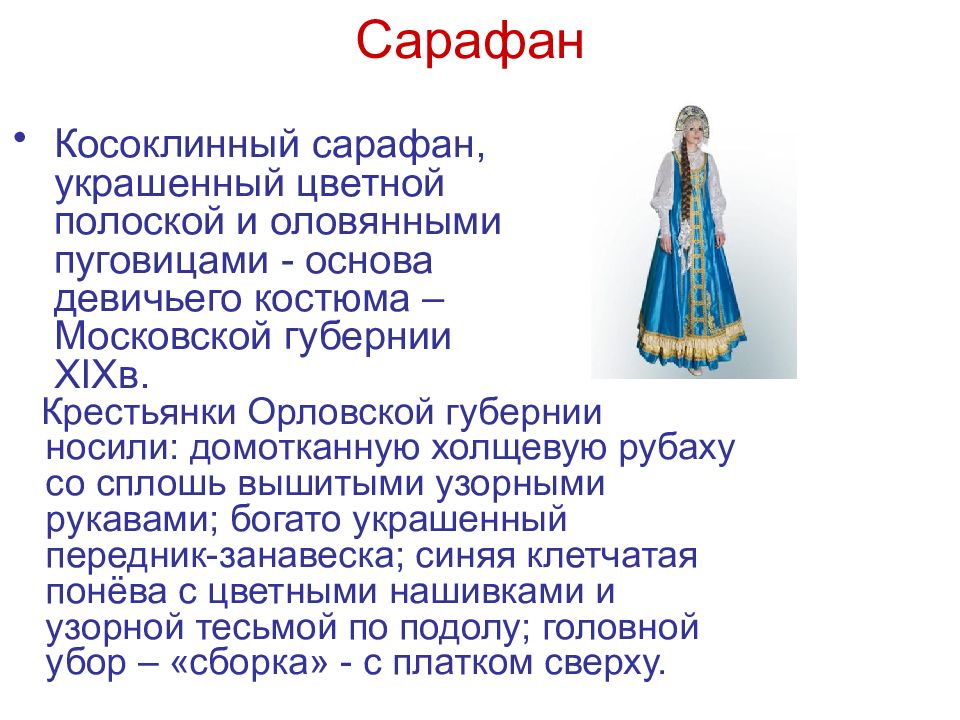 Сарафан

• Косоклинный сарафан, украшенный цветной полоской и оловянными пуговицами - основа девичьего костюма – Московской губернии XIXв.

Крестьянки Орловской губернии носили: домотканную холщевую рубаху со сплошь вышитыми узорными рукавами; богато украшенный передник-занавеска; синяя клетчатая понёва с цветными нашивками и узорной тесьмой по подолу; головной убор – «сборка» - с платком сверху.